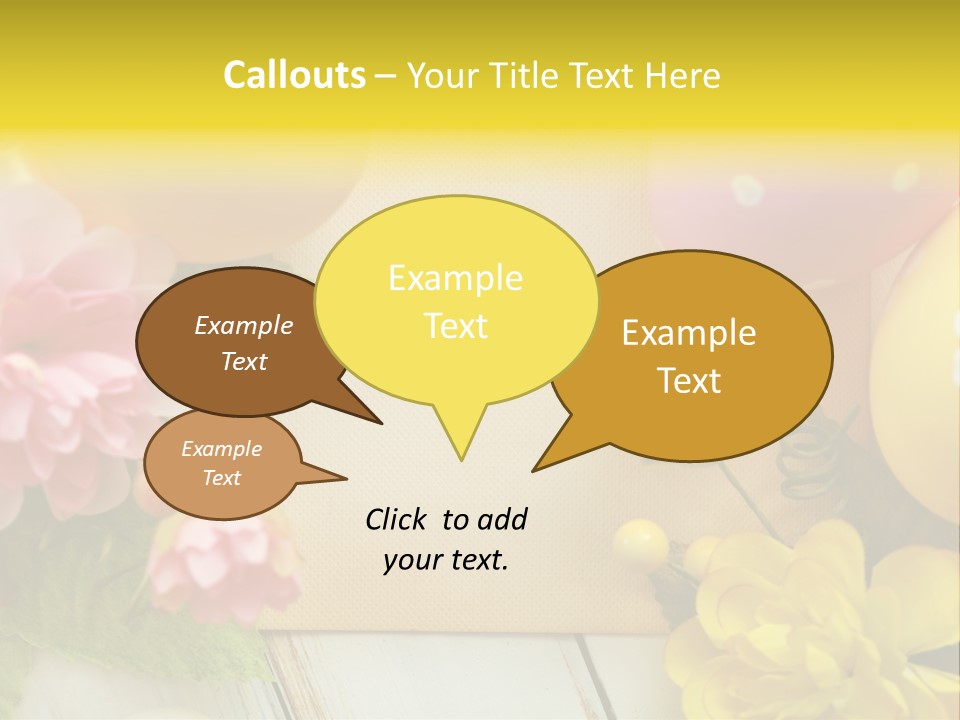 Callouts – Your Title Text Here

Example Text

Example Text

Example Text

Example Text

Click to add your text.